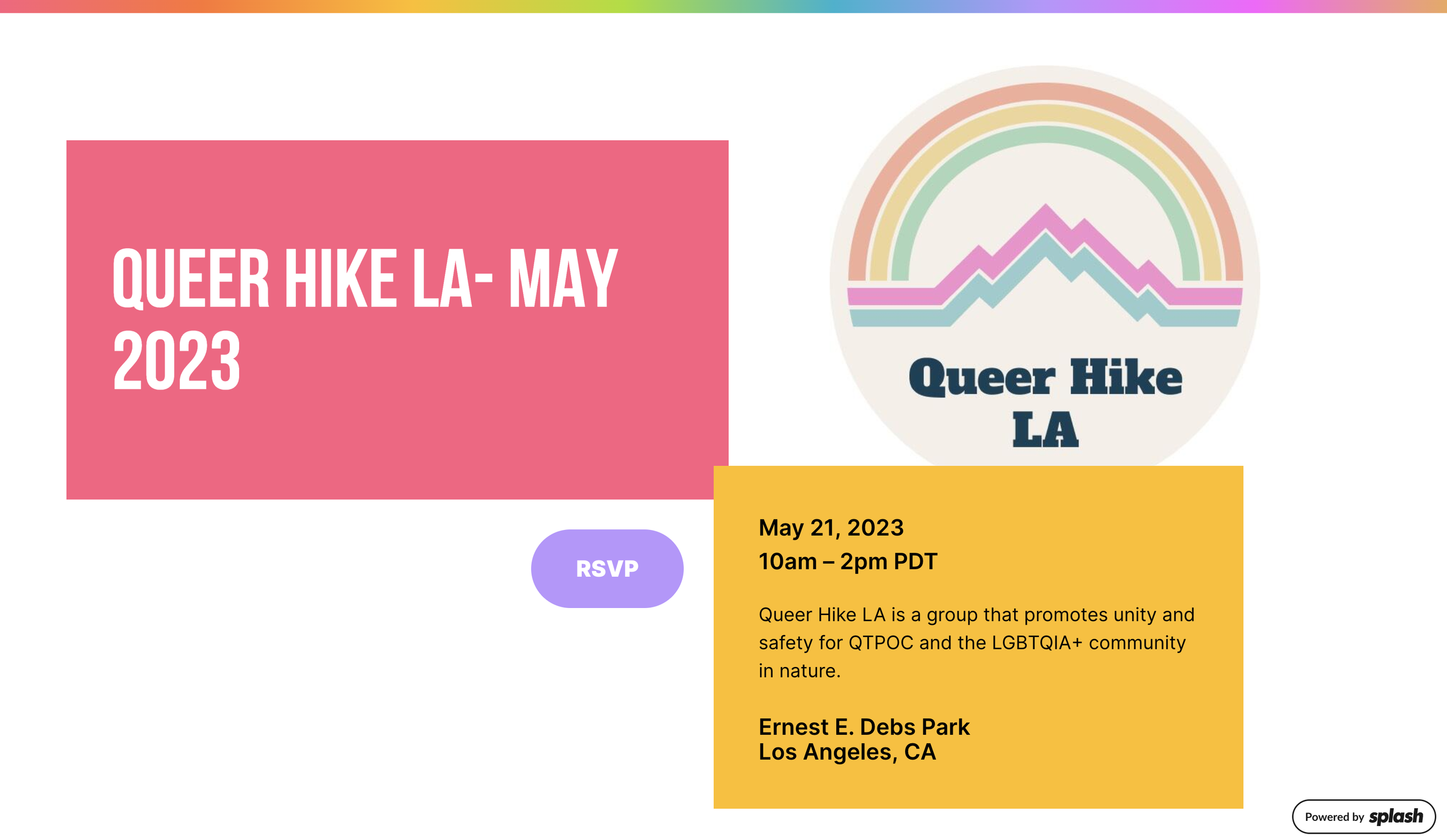 QUEER HIKE LA- MAY 2023

Queer Hike LA

RSVP

May 21, 2023
10am – 2pm PDT

Queer Hike LA is a group that promotes unity and safety for QTPOC and the LGBTQIA+ community in nature.

Ernest E. Debs Park
Los Angeles, CA

Powered by splash